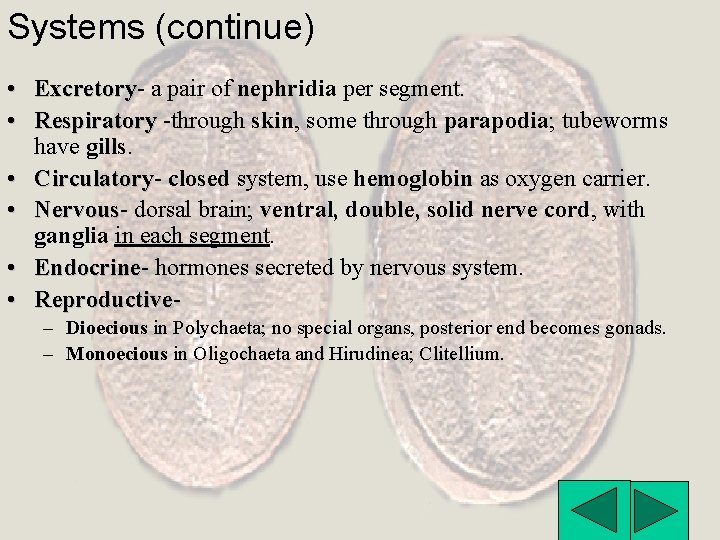 Systems (continue)

• Excretory- a pair of nephridia per segment.
• Respiratory -through skin, some through parapodia; tubeworms have gills.
• Circulatory- closed system, use hemoglobin as oxygen carrier.
• Nervous- dorsal brain; ventral, double, solid nerve cord, with ganglia in each segment.
• Endocrine- hormones secreted by nervous system.
• Reproductive-
– Dioecious in Polychaeta; no special organs, posterior end becomes gonads.
– Monoecious in Oligochaeta and Hirudinea; Clitellium.